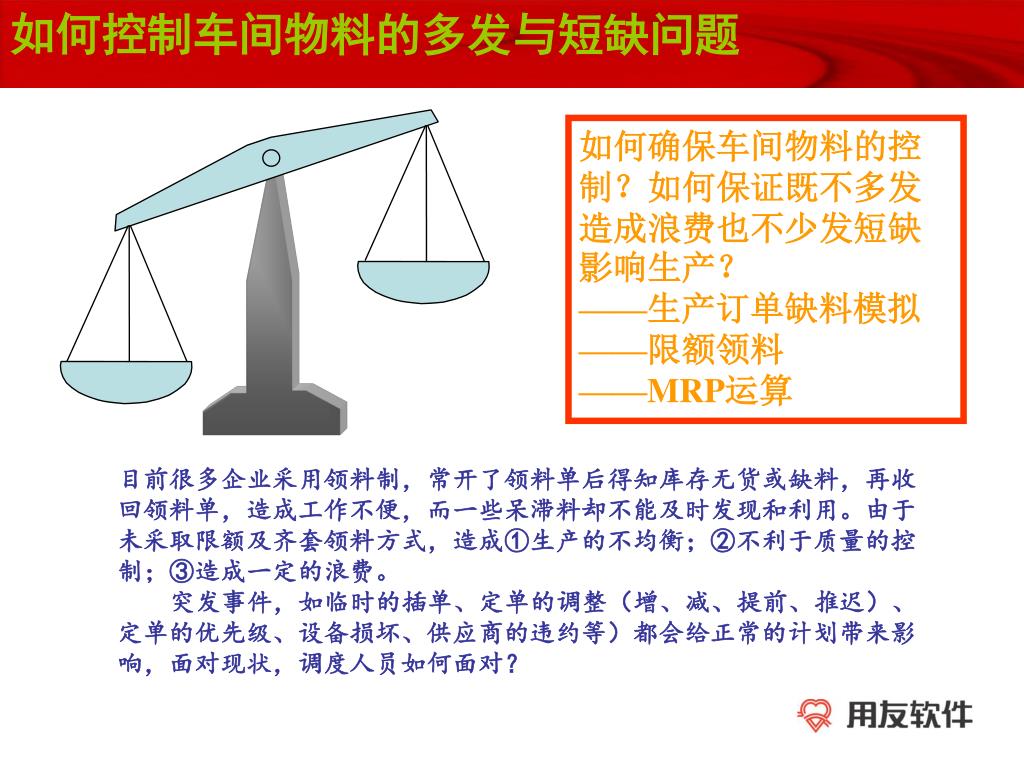 如何控制车间物料的多发与短缺问题

如何确保车间物料的控制？如何保证既不多发造成浪费也不少发短缺影响生产？
——生产订单缺料模拟
——限额领料
——MRP运算

目前很多企业采用领料制，常开了领料单后得知库存无货或缺料，再收回领料单，造成工作不便，而一些呆滞料却不能及时发现和利用。由于未采取限额及齐套领料方式，造成①生产的不均衡；②不利于质量的控制；③造成一定的浪费。

突发事件，如临时的插单、定单的调整（增、减、提前、推迟）、定单的优先级、设备损坏、供应商的违约等）都会给正常的计划带来影响，面对现状，调度人员如何面对？

用友软件